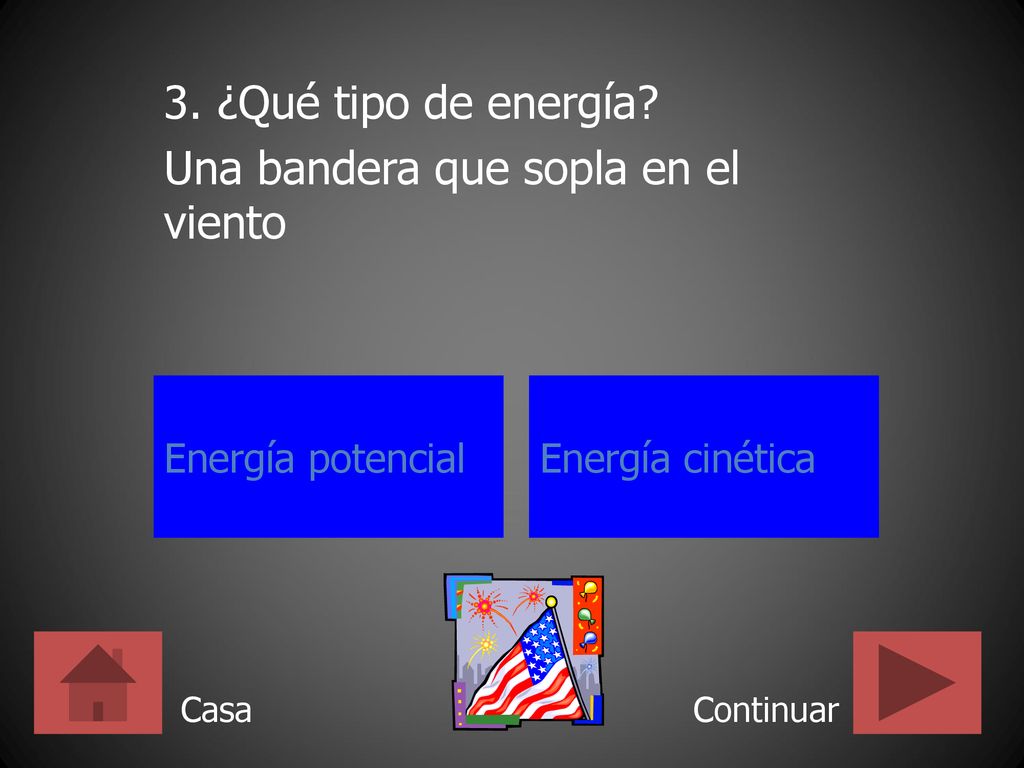 3. ¿Qué tipo de energía?

Una bandera que sopla en el viento

Energía potencial

Energía cinética

Casa

Continuar